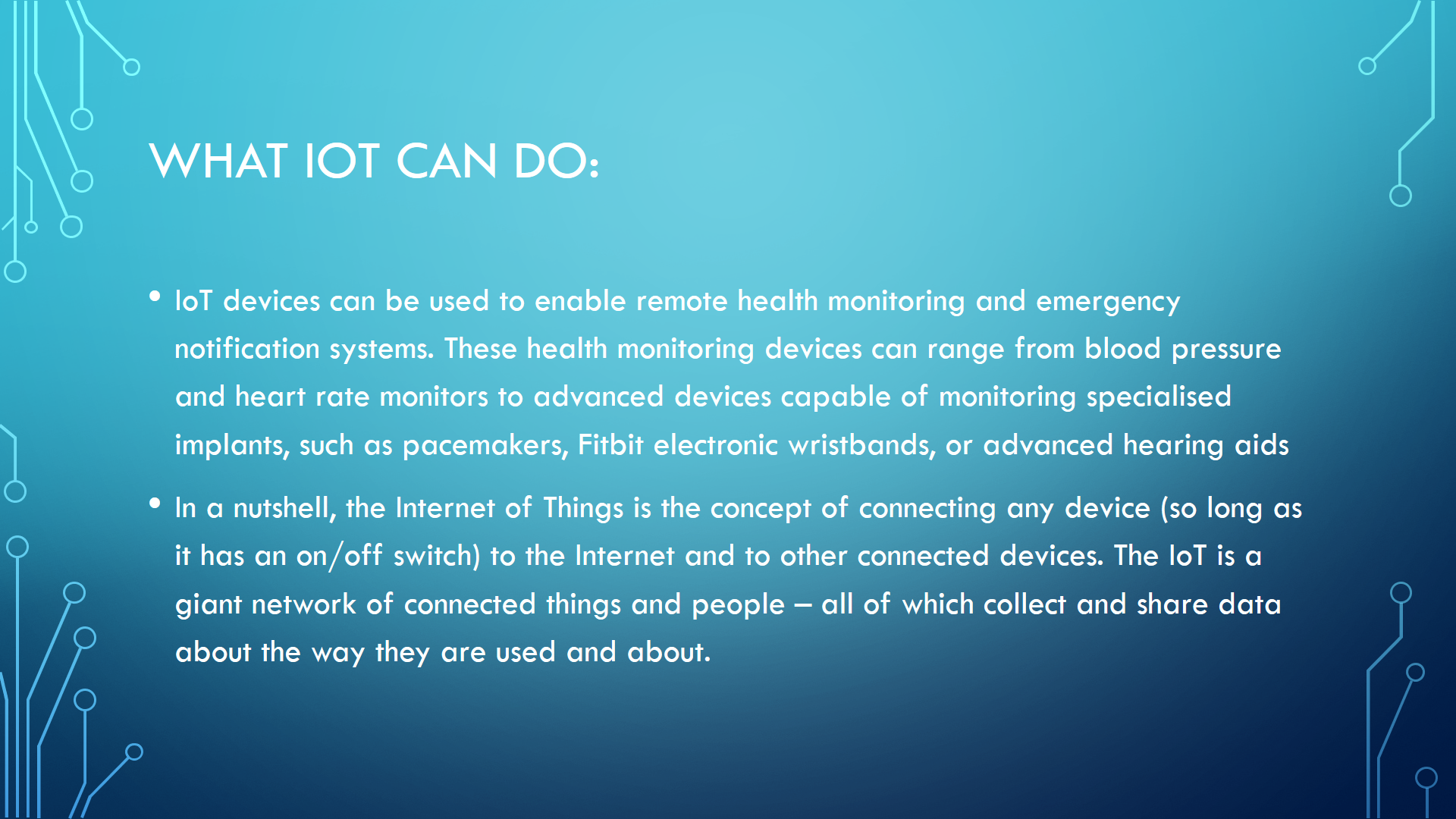 WHAT IOT CAN DO:

• IoT devices can be used to enable remote health monitoring and emergency notification systems. These health monitoring devices can range from blood pressure and heart rate monitors to advanced devices capable of monitoring specialised implants, such as pacemakers, Fitbit electronic wristbands, or advanced hearing aids

• In a nutshell, the Internet of Things is the concept of connecting any device (so long as it has an on/off switch) to the Internet and to other connected devices. The IoT is a giant network of connected things and people – all of which collect and share data about the way they are used and about.